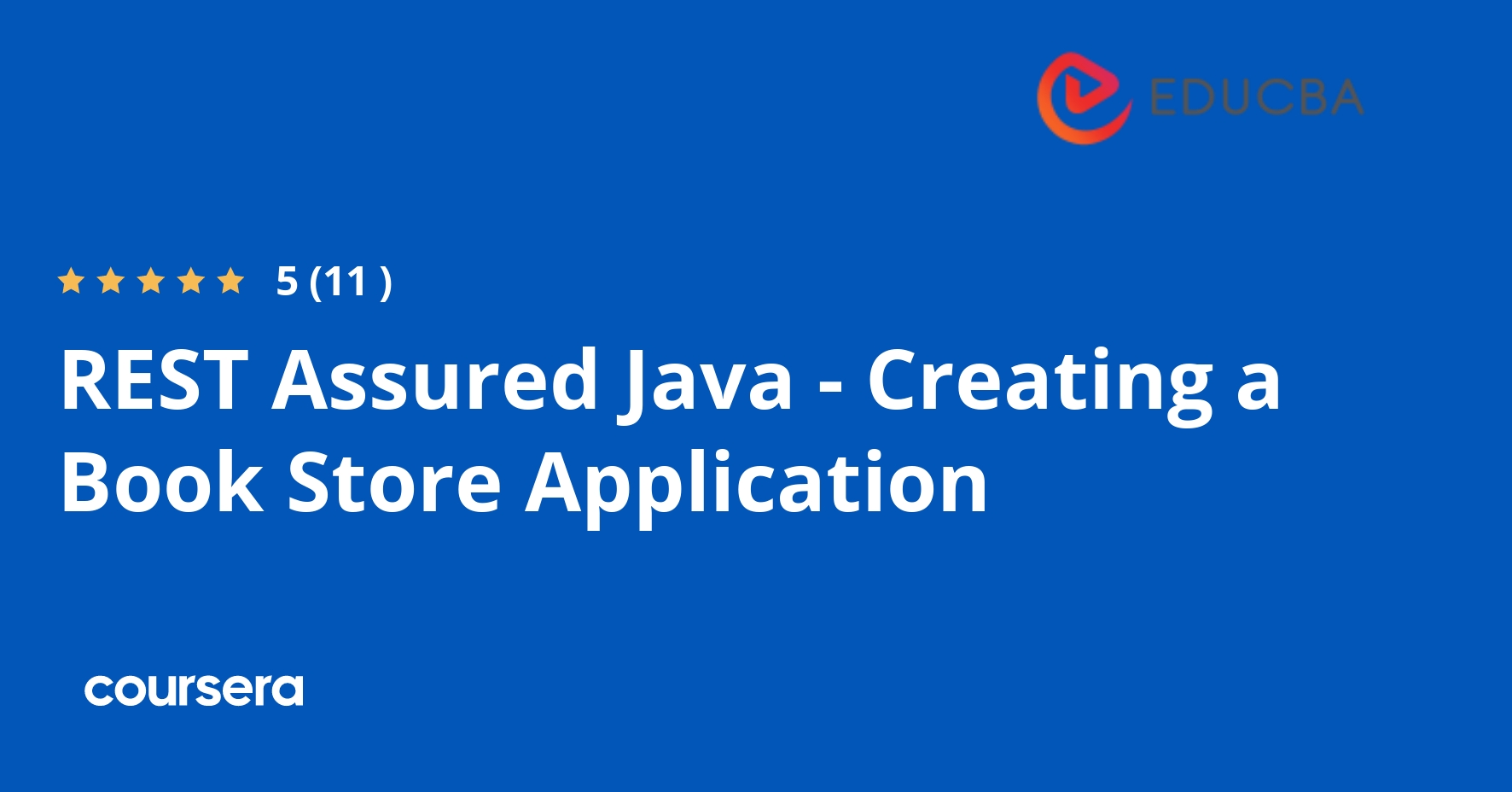 EDUCBA

5 (11 )

REST Assured Java - Creating a Book Store Application

coursera